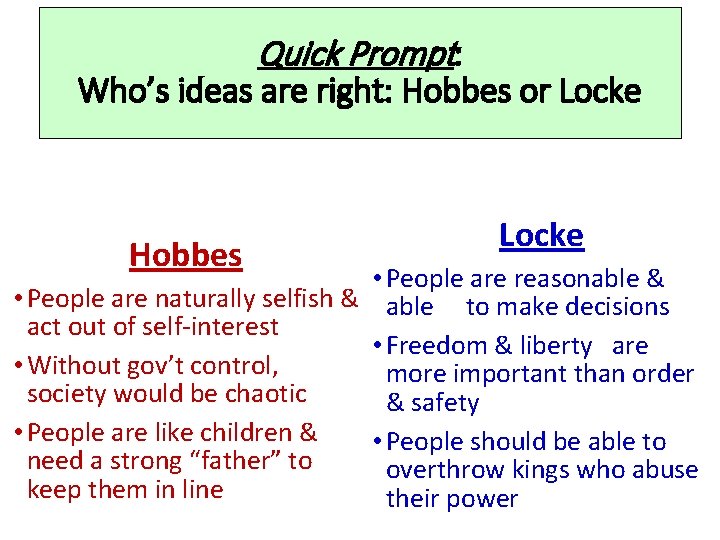 Quick Prompt:
Who's ideas are right: Hobbes or Locke

Hobbes

• People are naturally selfish & act out of self-interest

• Without gov't control, society would be chaotic

• People are like children & need a strong "father" to keep them in line

Locke

• People are reasonable & able to make decisions

• Freedom & liberty are more important than order & safety

• People should be able to overthrow kings who abuse their power